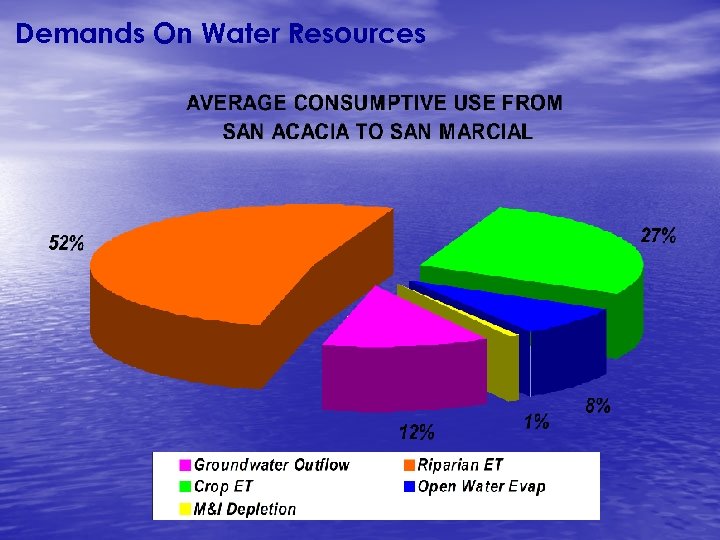 Demands On Water Resources

AVERAGE CONSUMPTIVE USE FROM SAN ACACIA TO SAN MARCIAL

52%

27%

8%

1%

12%

Groundwater Outflow
Riparian ET
Crop ET
Open Water Evap
M&I Depletion